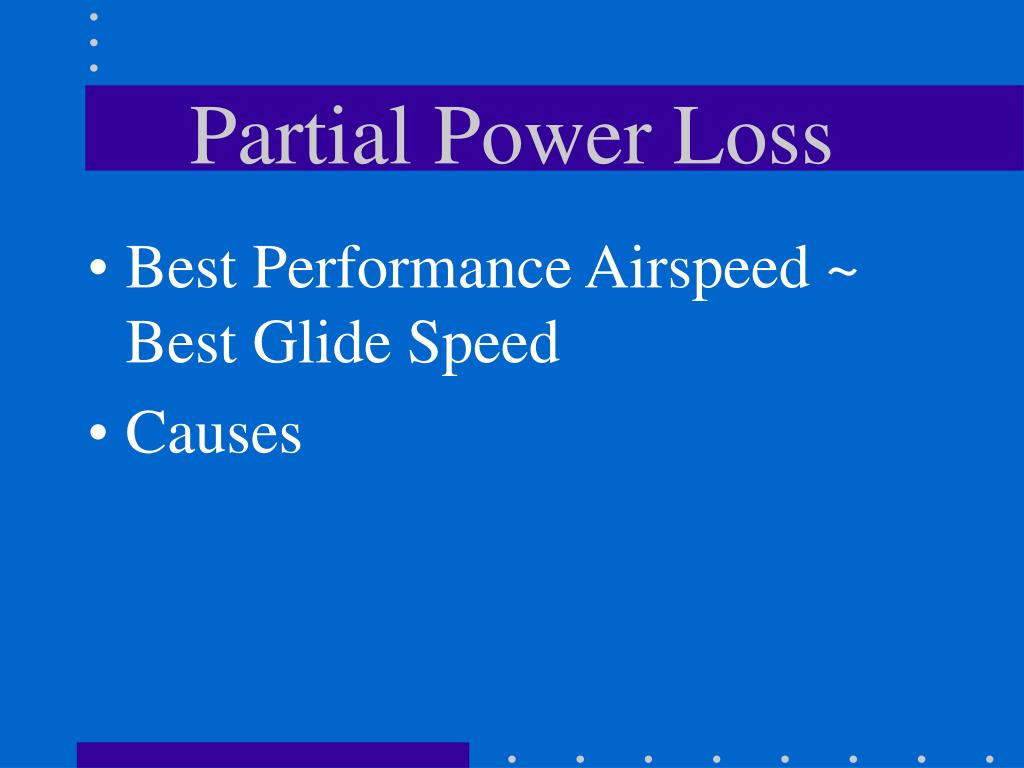 Partial Power Loss

• Best Performance Airspeed ~ Best Glide Speed
• Causes